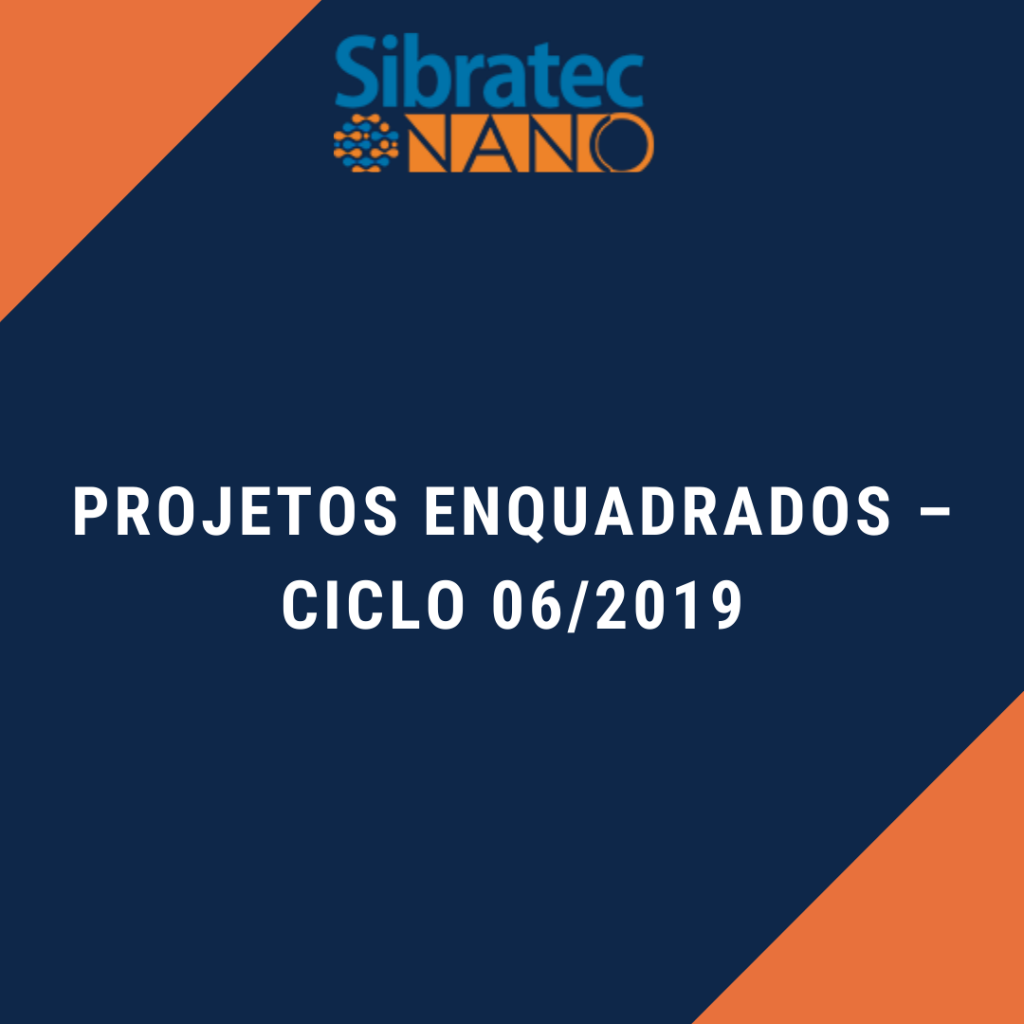 Sibratec
NANO

PROJETOS ENQUADRADOS – CICLO 06/2019